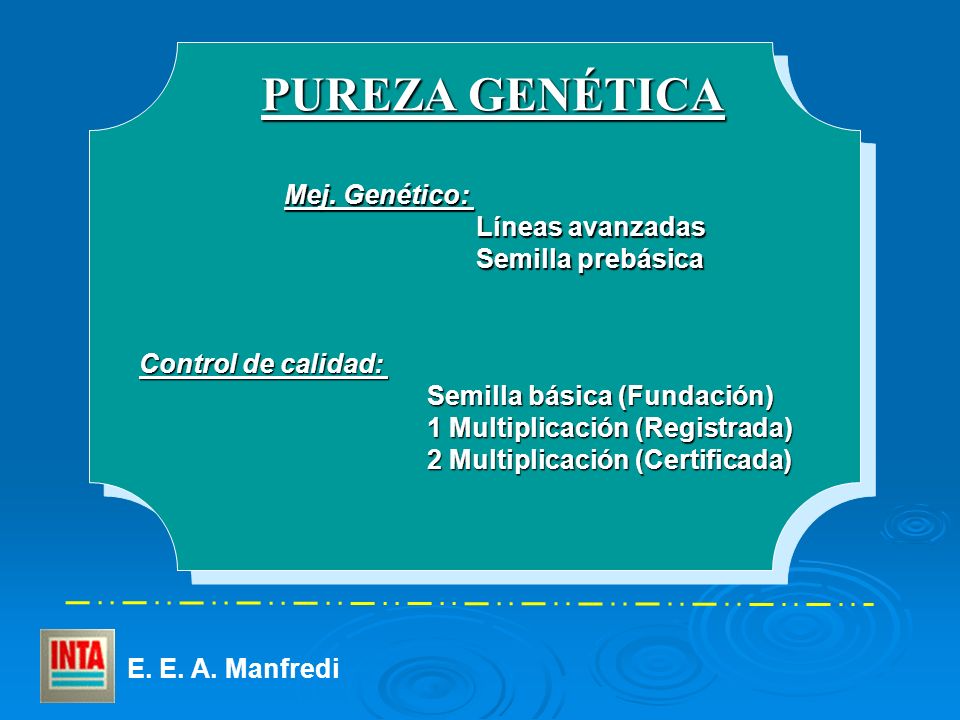 PUREZA GENÉTICA

Mej. Genético:
Líneas avanzadas
Semilla prebásica

Control de calidad:
Semilla básica (Fundación)
1 Multiplicación (Registrada)
2 Multiplicación (Certificada)

INTA

E. E. A. Manfredi